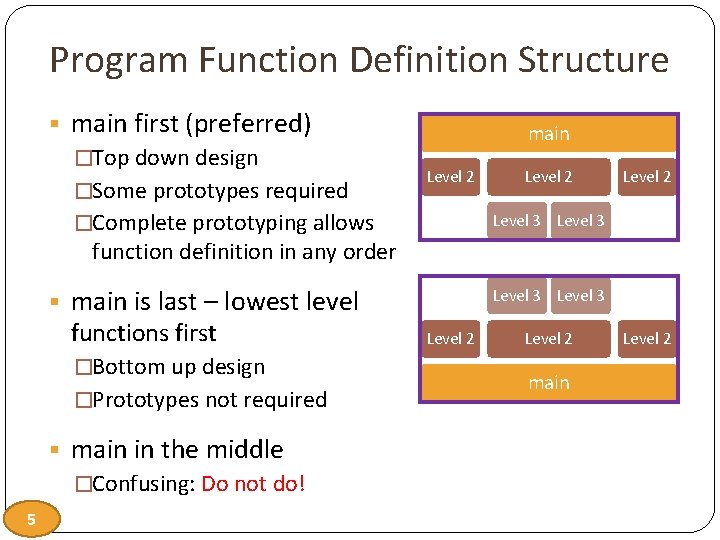 Program Function Definition Structure

▪ main first (preferred)
□Top down design
□Some prototypes required
□Complete prototyping allows function definition in any order

▪ main is last – lowest level functions first
□Bottom up design
□Prototypes not required

▪ main in the middle
□Confusing: Do not do!

main
Level 2 Level 2 Level 2
Level 3 Level 3

Level 3 Level 3
Level 2 Level 2 Level 2
main

5